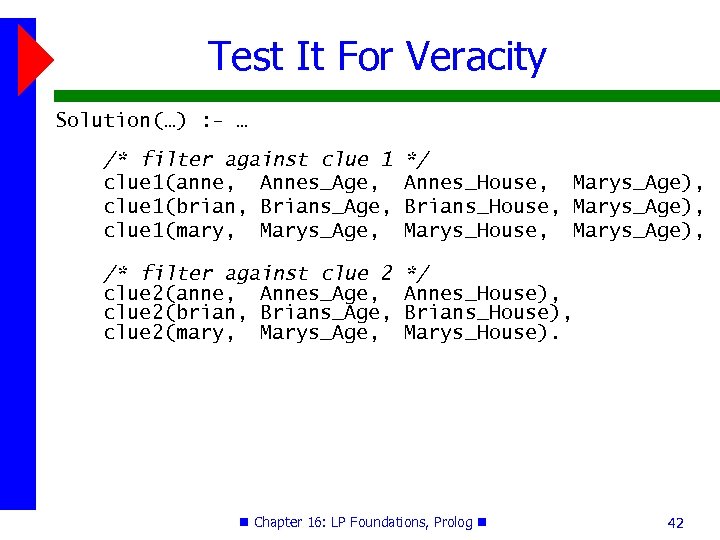 Test It For Veracity

Solution(…) :- …

/* filter against clue 1 */
clue1(anne, Annes_Age, Annes_House, Marys_Age),
clue1(brian, Brians_Age, Brians_House, Marys_Age),
clue1(mary, Marys_Age, Marys_House, Marys_Age),

/* filter against clue 2 */
clue2(anne, Annes_Age, Annes_House),
clue2(brian, Brians_Age, Brians_House),
clue2(mary, Marys_Age, Marys_House).

Chapter 16: LP Foundations, Prolog

42